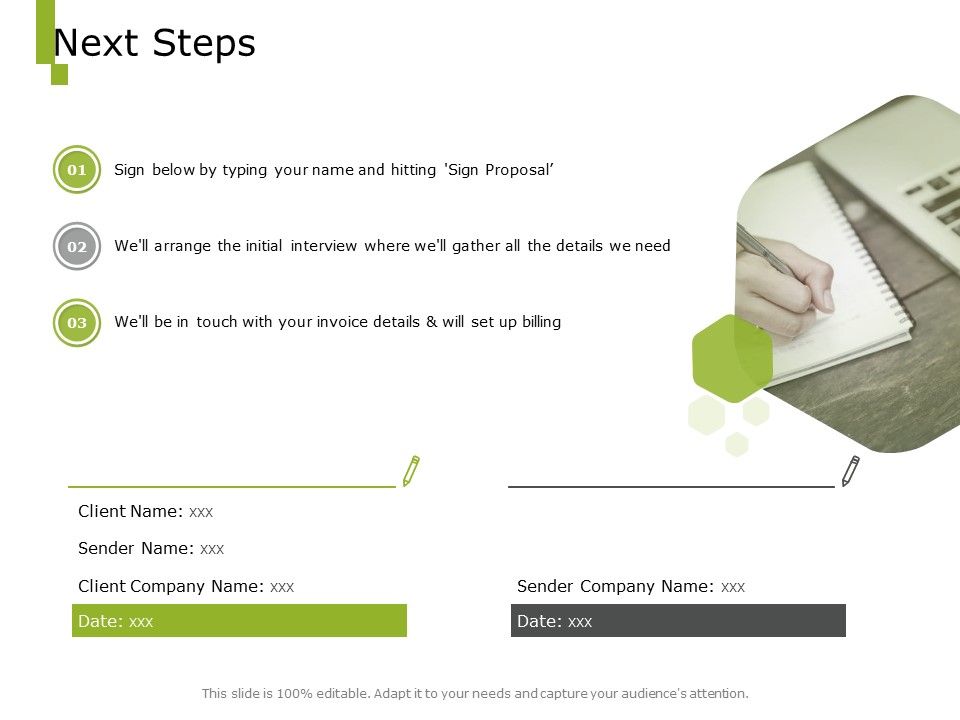 Next Steps

01 Sign below by typing your name and hitting 'Sign Proposal'

02 We'll arrange the initial interview where we'll gather all the details we need

03 We'll be in touch with your invoice details & will set up billing

Client Name: xxx

Sender Name: xxx

Client Company Name: xxx

Date: xxx

Sender Company Name: xxx

Date: xxx

This slide is 100% editable. Adapt it to your needs and capture your audience's attention.